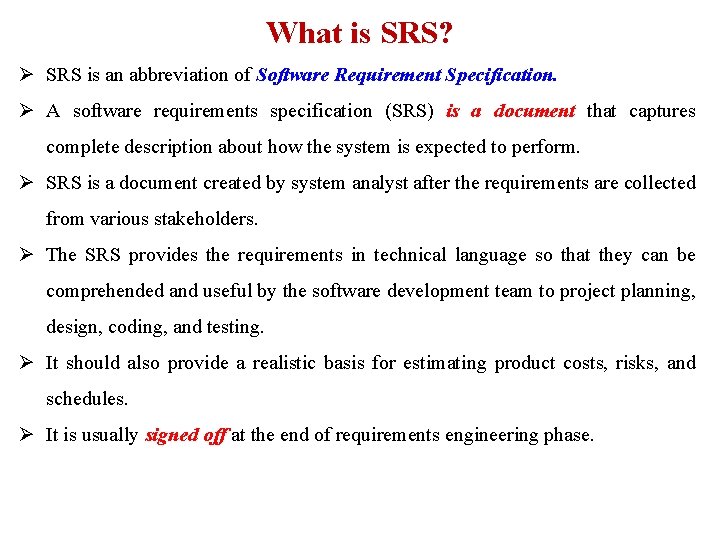 What is SRS?

➢ SRS is an abbreviation of Software Requirement Specification.

➢ A software requirements specification (SRS) is a document that captures complete description about how the system is expected to perform.

➢ SRS is a document created by system analyst after the requirements are collected from various stakeholders.

➢ The SRS provides the requirements in technical language so that they can be comprehended and useful by the software development team to project planning, design, coding, and testing.

➢ It should also provide a realistic basis for estimating product costs, risks, and schedules.

➢ It is usually signed off at the end of requirements engineering phase.